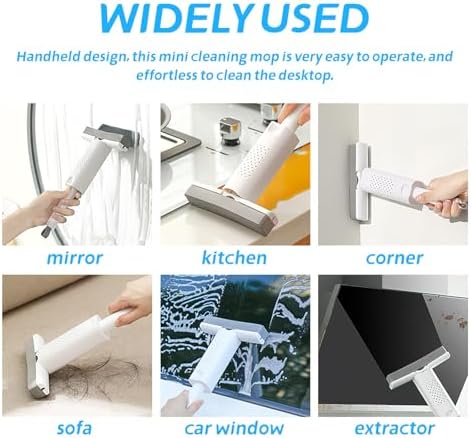 WIDELY USED

Handheld design, this mini cleaning mop is very easy to operate, and effortless to clean the desktop.

mirror

kitchen

corner

sofa

car window

extractor